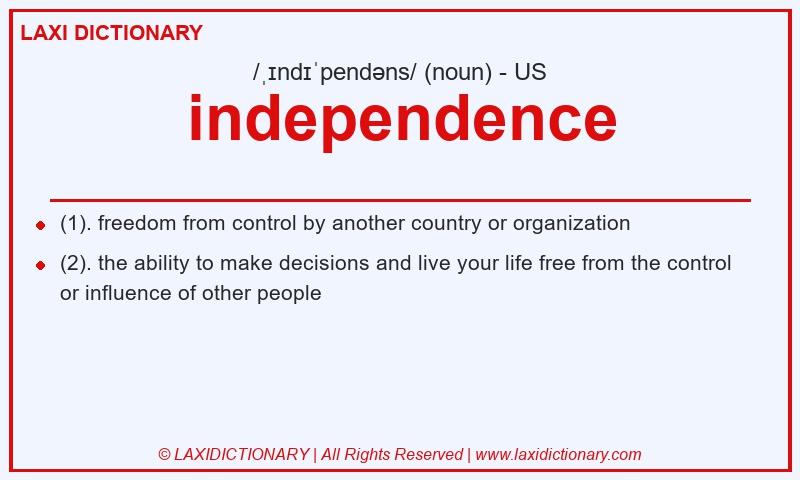 LAXI DICTIONARY

/ˌɪndɪˈpendəns/ (noun) - US

independence

- (1). freedom from control by another country or organization
- (2). the ability to make decisions and live your life free from the control or influence of other people

© LAXIDICTIONARY | All Rights Reserved | www.laxidictionary.com